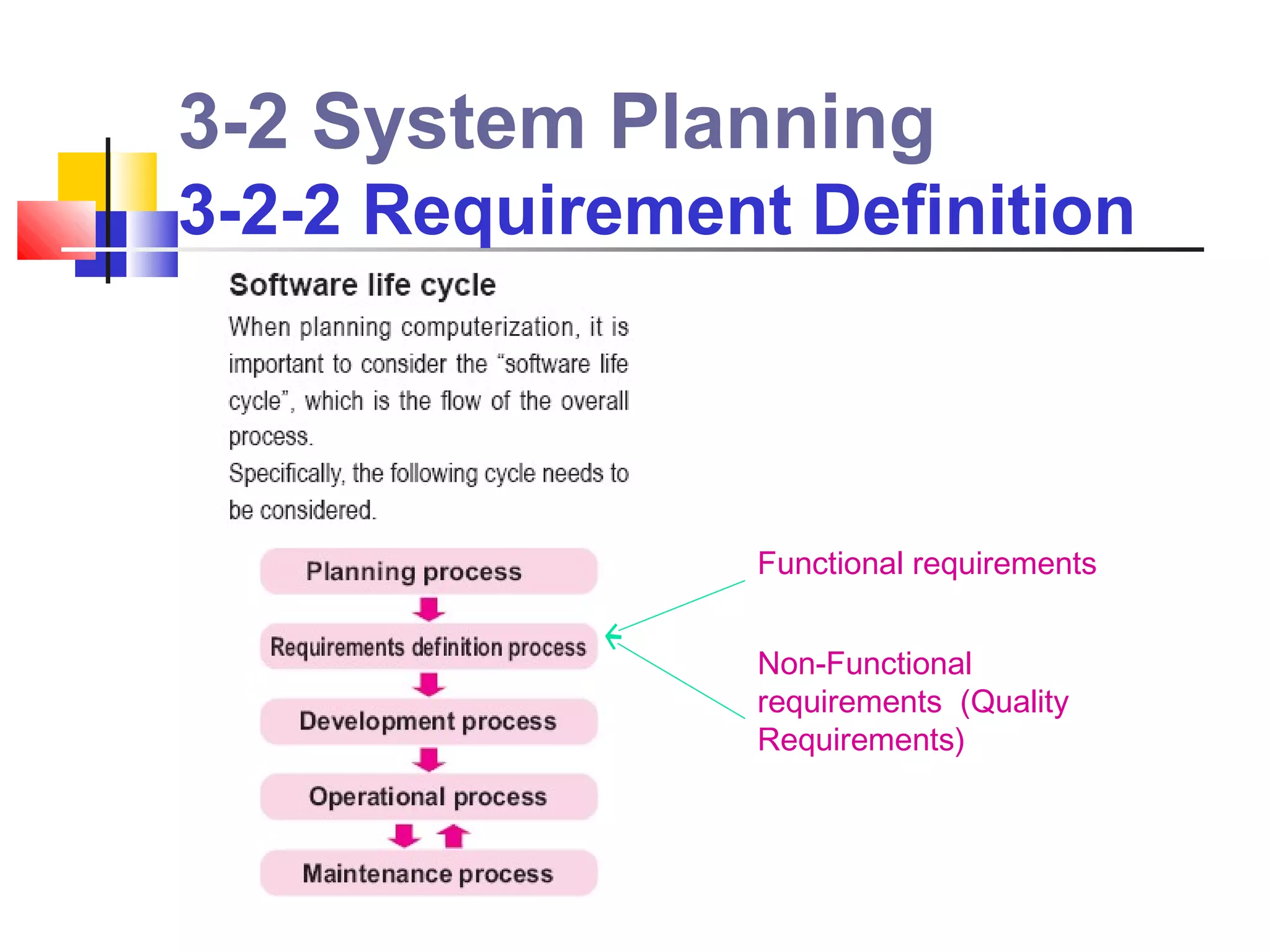 3-2 System Planning
3-2-2 Requirement Definition

Software life cycle

When planning computerization, it is important to consider the “software life cycle”, which is the flow of the overall process.
Specifically, the following cycle needs to be considered.

Planning process

Requirements definition process

Development process

Operational process

Maintenance process

Functional requirements

Non-Functional requirements (Quality Requirements)